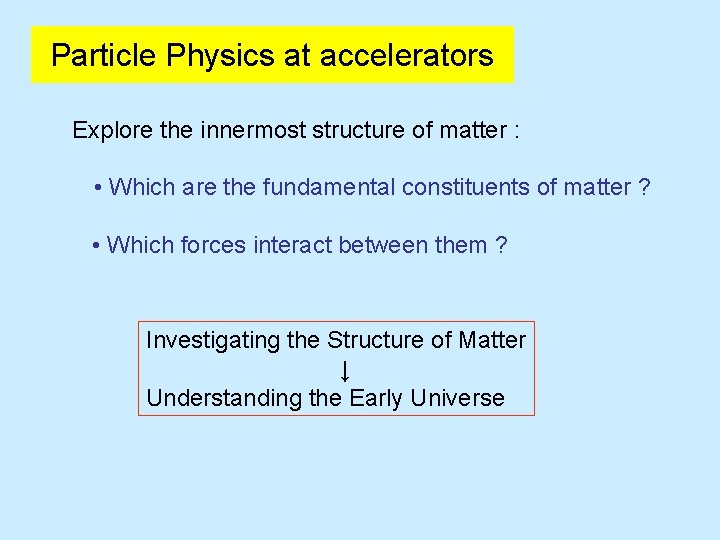 Particle Physics at accelerators

Explore the innermost structure of matter :

• Which are the fundamental constituents of matter ?

• Which forces interact between them ?

Investigating the Structure of Matter
↓
Understanding the Early Universe